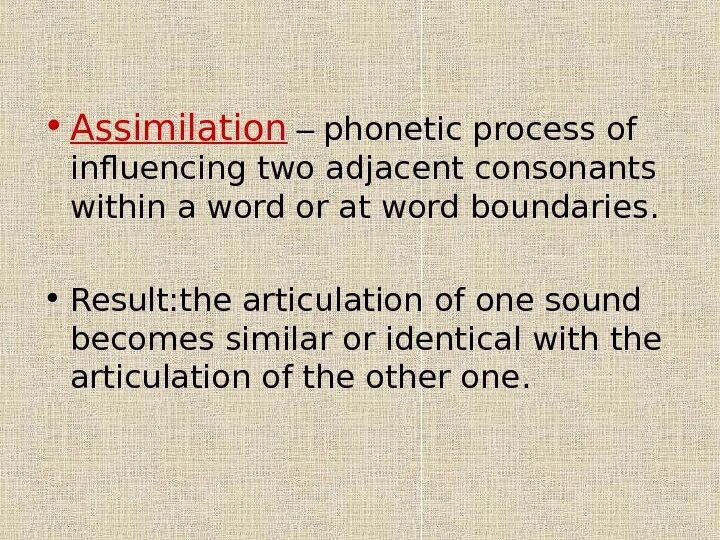 • Assimilation – phonetic process of influencing two adjacent consonants within a word or at word boundaries.

• Result:the articulation of one sound becomes similar or identical with the articulation of the other one.